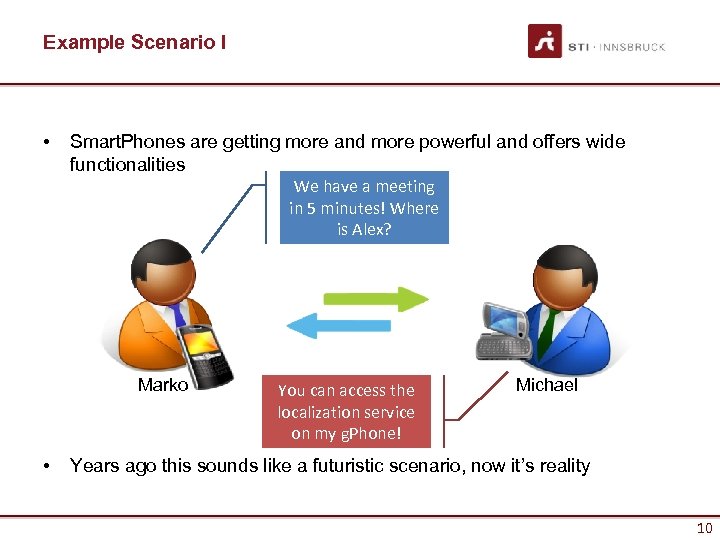 Example Scenario I

STI · INNSBRUCK

• SmartPhones are getting more and more powerful and offers wide functionalities

We have a meeting in 5 minutes! Where is Alex?

Marko

Michael

You can access the localization service on my gPhone!

• Years ago this sounds like a futuristic scenario, now it's reality

10